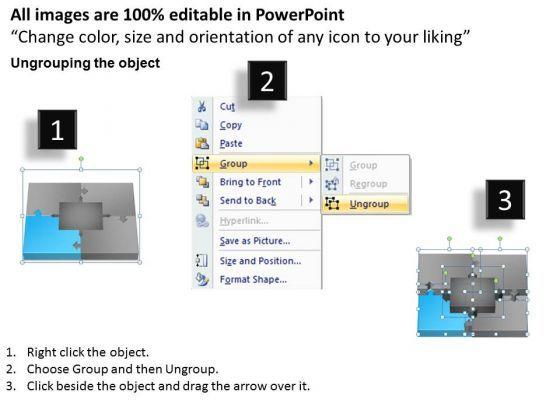 All images are 100% editable in PowerPoint
“Change color, size and orientation of any icon to your liking”

Ungrouping the object

1

2

Cut
Copy
Paste
Group
Bring to Front
Send to Back
Hyperlink...
Save as Picture...
Size and Position...
Format Shape...

Group
Regroup
Ungroup

3

1. Right click the object.
2. Choose Group and then Ungroup.
3. Click beside the object and drag the arrow over it.